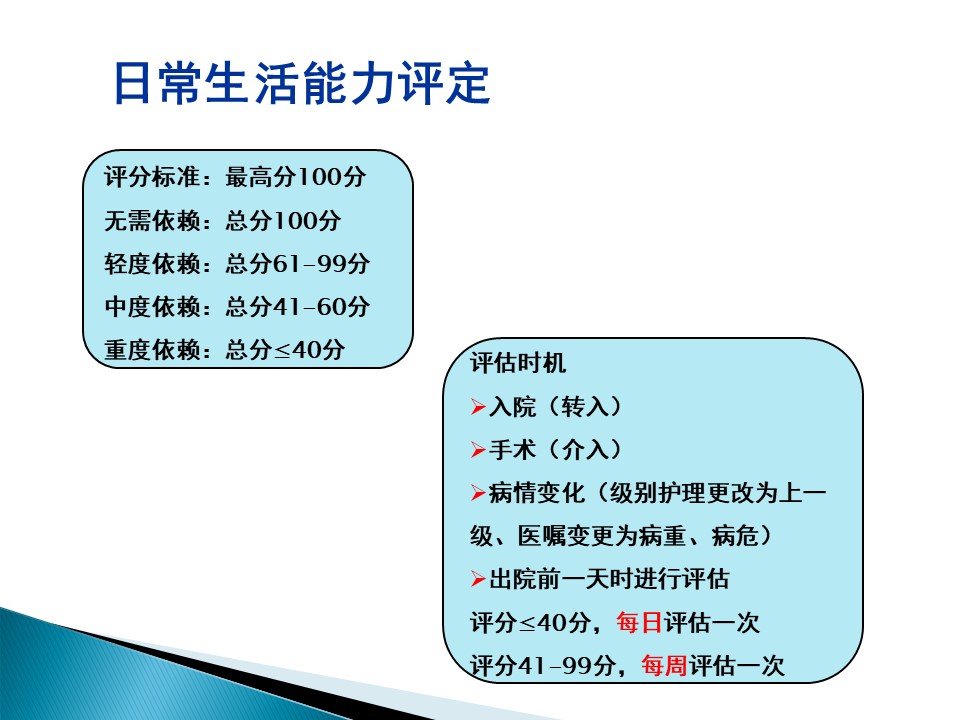 日常生活能力评定

评分标准：最高分100分
无需依赖：总分100分
轻度依赖：总分61-99分
中度依赖：总分41-60分
重度依赖：总分≤40分

评估时机
➢入院（转入）
➢手术（介入）
➢病情变化（级别护理更改为上一级、医嘱变更为病重、病危）
➢出院前一天时进行评估
评分≤40分，每日评估一次
评分41-99分，每周评估一次